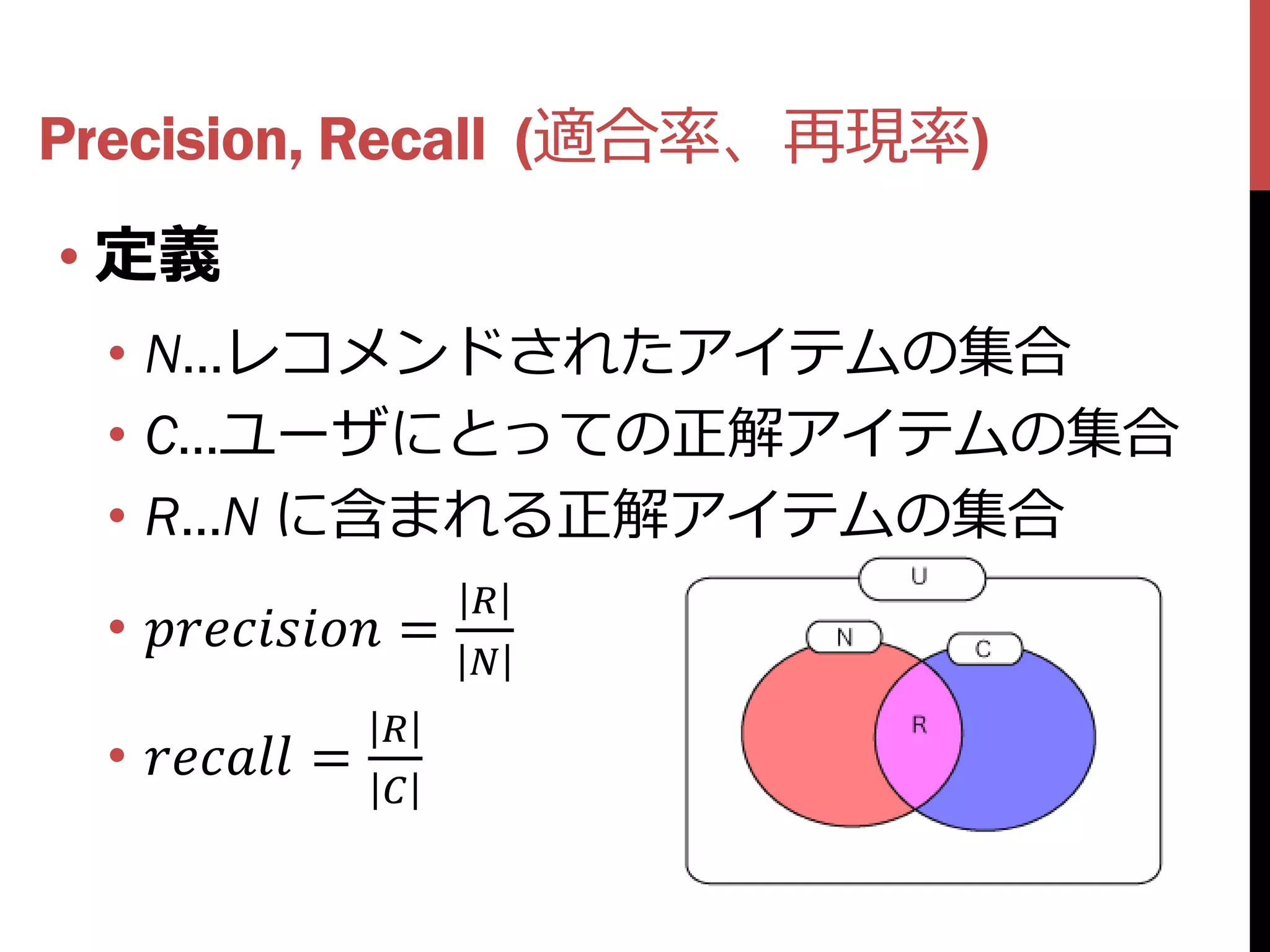 Precision, Recall (適合率、再現率)

• 定義

• N...レコメンドされたアイテムの集合
• C...ユーザにとっての正解アイテムの集合
• R...N に含まれる正解アイテムの集合

• $precision = \frac{|R|}{|N|}$

• $recall = \frac{|R|}{|C|}$

U

N

C

R